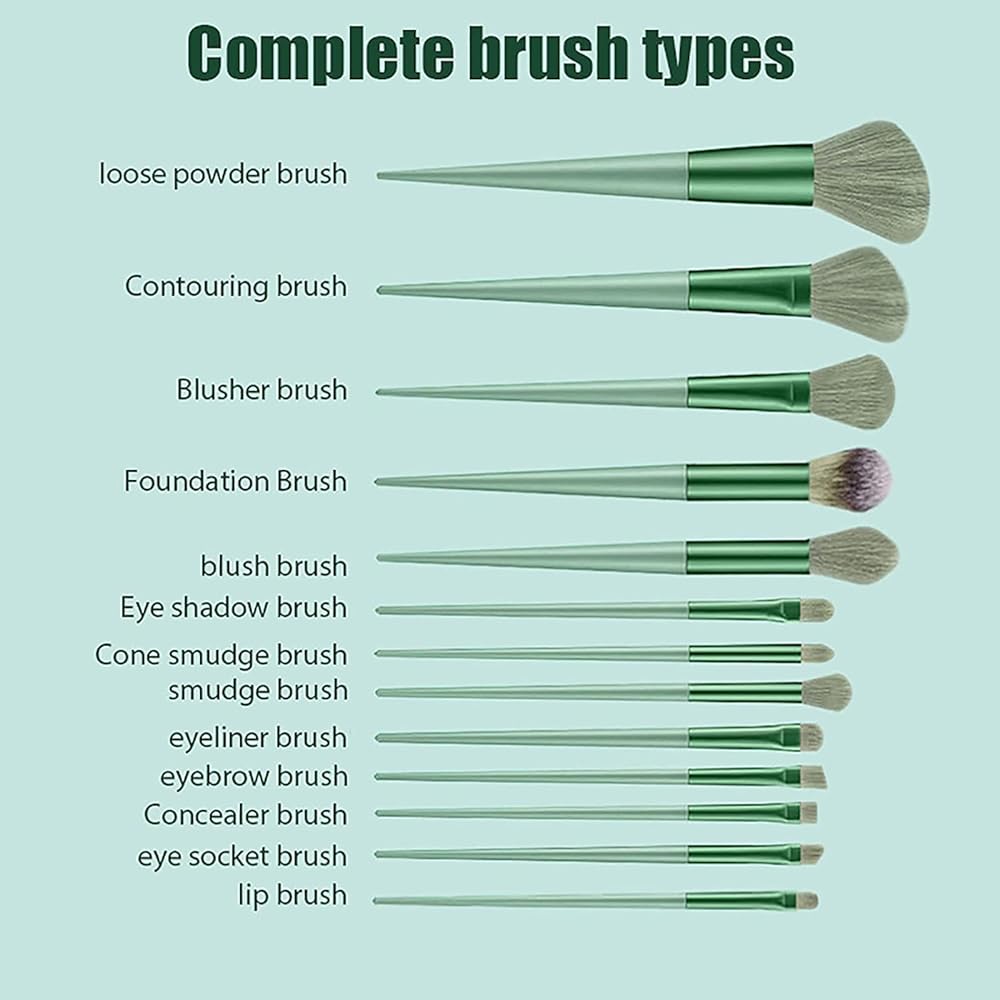 Complete brush types

loose powder brush

Contouring brush

Blusher brush

Foundation Brush

blush brush

Eye shadow brush

Cone smudge brush

smudge brush

eyeliner brush

eyebrow brush

Concealer brush

eye socket brush

lip brush